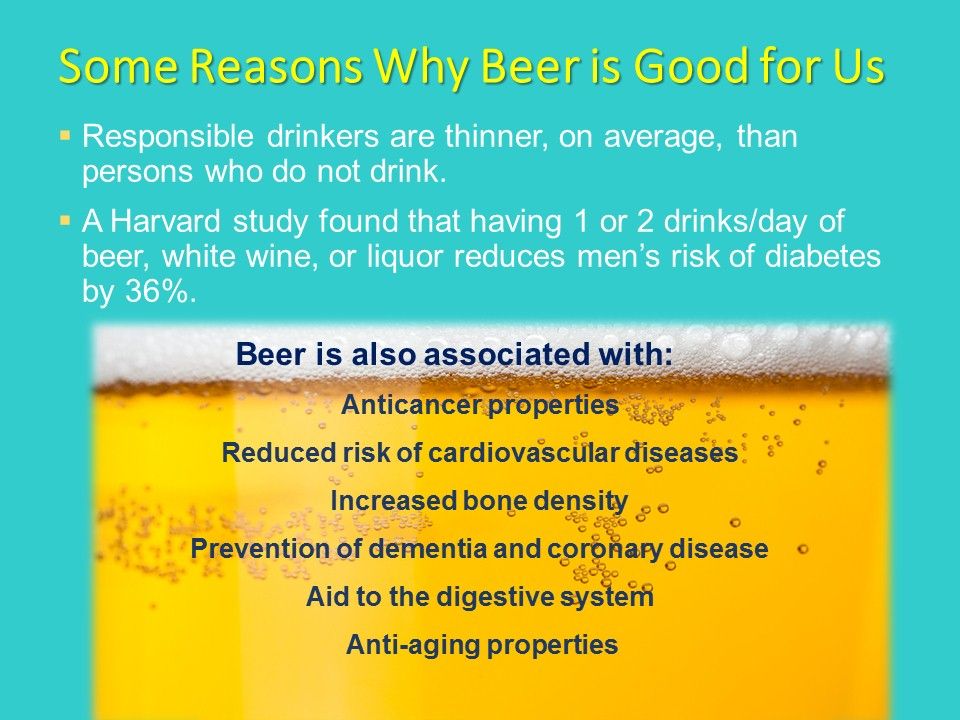 Some Reasons Why Beer is Good for Us

▪ Responsible drinkers are thinner, on average, than persons who do not drink.

▪ A Harvard study found that having 1 or 2 drinks/day of beer, white wine, or liquor reduces men's risk of diabetes by 36%.

Beer is also associated with:

Anticancer properties

Reduced risk of cardiovascular diseases

Increased bone density

Prevention of dementia and coronary disease

Aid to the digestive system

Anti-aging properties